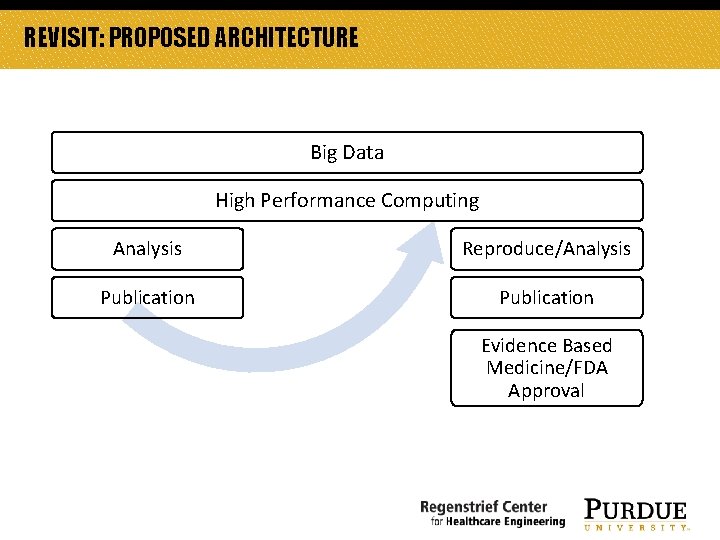 REVISIT: PROPOSED ARCHITECTURE

Big Data

High Performance Computing

Analysis

Publication

Reproduce/Analysis

Publication

Evidence Based Medicine/FDA Approval

Regenstrief Center for Healthcare Engineering

PURDUE UNIVERSITY